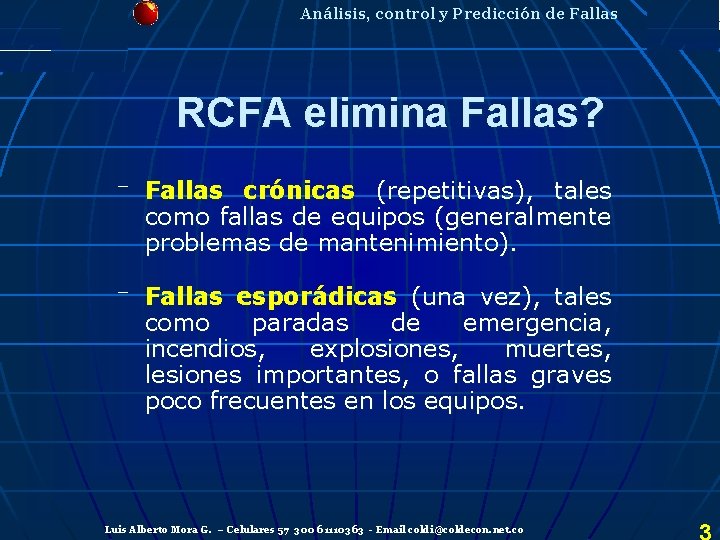 Análisis, control y Predicción de Fallas

RCFA elimina Fallas?

– Fallas crónicas (repetitivas), tales como fallas de equipos (generalmente problemas de mantenimiento).

– Fallas esporádicas (una vez), tales como paradas de emergencia, incendios, explosiones, muertes, lesiones importantes, o fallas graves poco frecuentes en los equipos.

Luis Alberto Mora G. – Celulares 57 300 6110363 - Email coldi@coldecon.net.co

3